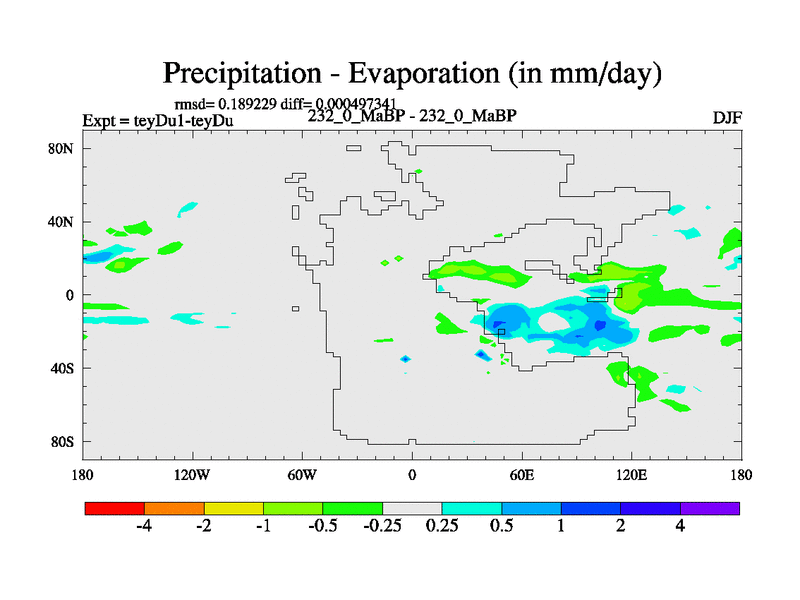 Precipitation - Evaporation (in mm/day)

rmsd= 0.189229 diff= 0.000497341

Expt = teyDu1-teyDu

232_0_MaBP - 232_0_MaBP

DJF

80N
40N
0
40S
80S

180 120W 60W 0 60E 120E 180

-4 -2 -1 -0.5 -0.25 0.25 0.5 1 2 4